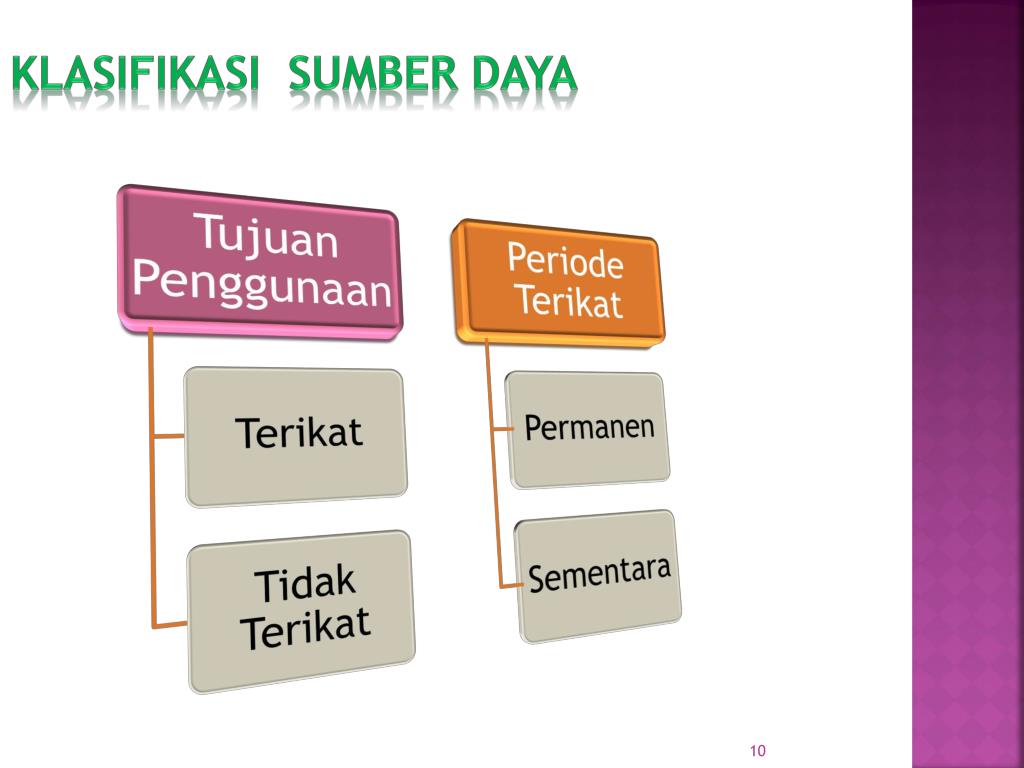 KLASIFIKASI  SUMBER DAYA

Tujuan Penggunaan

Terikat

Tidak Terikat

Periode Terikat

Permanen

Sementara

10